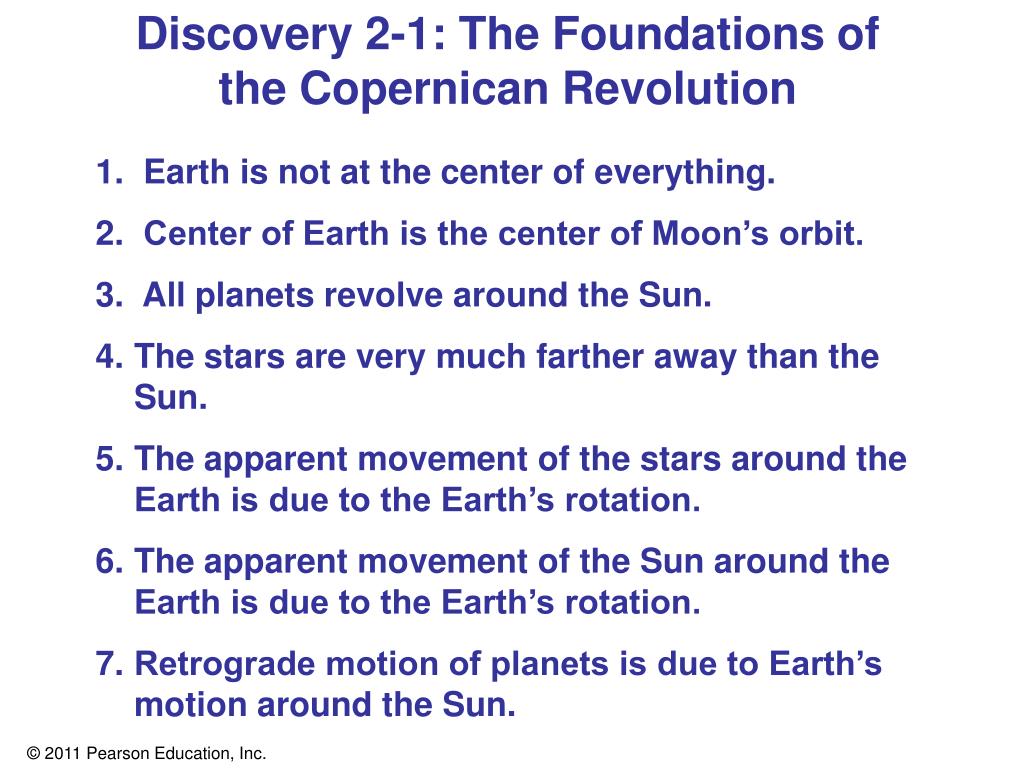 Discovery 2-1: The Foundations of the Copernican Revolution

1. Earth is not at the center of everything.

2. Center of Earth is the center of Moon’s orbit.

3. All planets revolve around the Sun.

4. The stars are very much farther away than the Sun.

5. The apparent movement of the stars around the Earth is due to the Earth’s rotation.

6. The apparent movement of the Sun around the Earth is due to the Earth’s rotation.

7. Retrograde motion of planets is due to Earth’s motion around the Sun.

© 2011 Pearson Education, Inc.